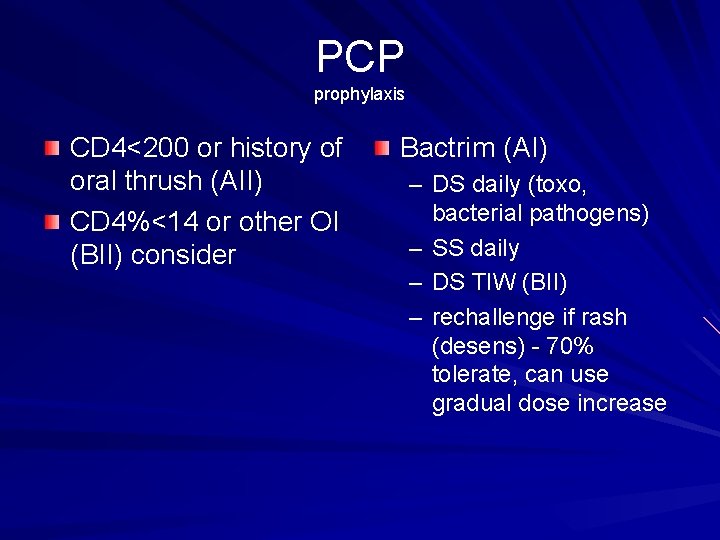 PCP
prophylaxis

CD4<200 or history of oral thrush (AII)

CD4%<14 or other OI (BII) consider

Bactrim (AI)
– DS daily (toxo, bacterial pathogens)
– SS daily
– DS TIW (BII)
– rechallenge if rash (desens) - 70% tolerate, can use gradual dose increase